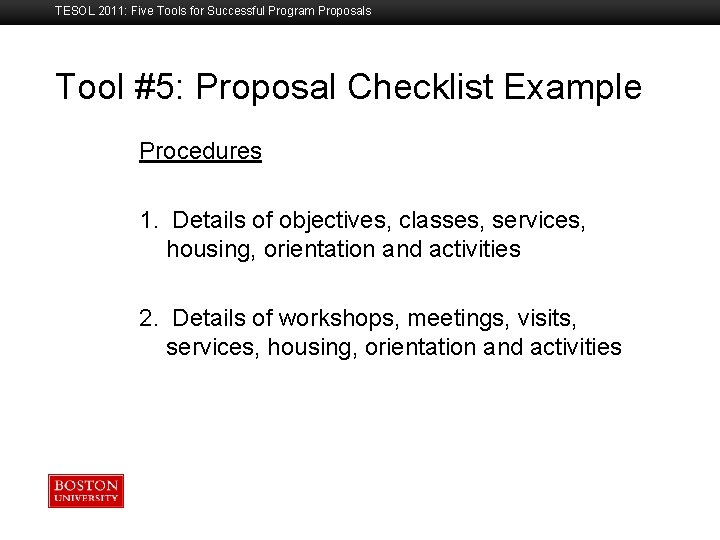 TESOL 2011: Five Tools for Successful Program Proposals

Tool #5: Proposal Checklist Example

Procedures

1. Details of objectives, classes, services, housing, orientation and activities

2. Details of workshops, meetings, visits, services, housing, orientation and activities

BOSTON UNIVERSITY